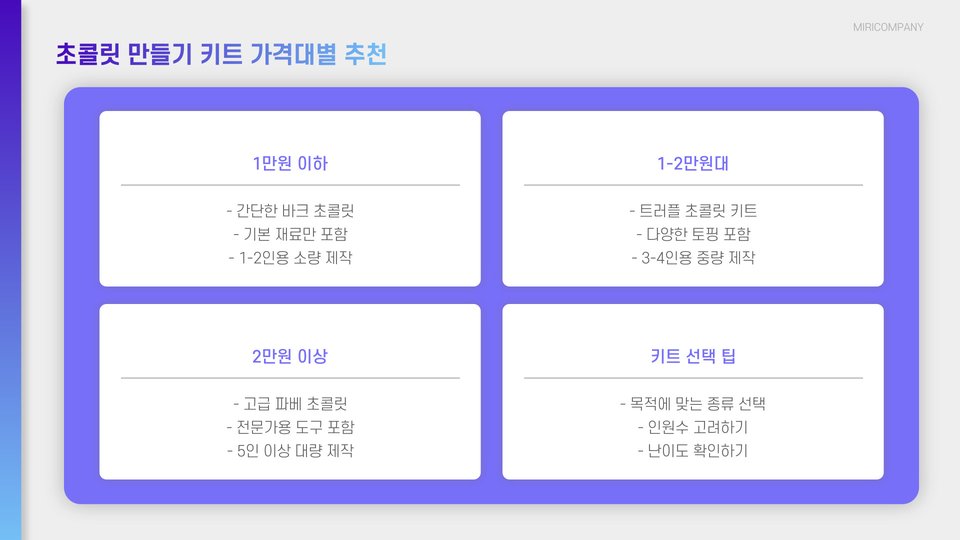 MIRICOMPANY

초콜릿 만들기 키트 가격대별 추천

1만원 이하

- 간단한 바크 초콜릿
- 기본 재료만 포함
- 1-2인용 소량 제작

1-2만원대

- 트러플 초콜릿 키트
- 다양한 토핑 포함
- 3-4인용 중량 제작

2만원 이상

- 고급 파베 초콜릿
- 전문가용 도구 포함
- 5인 이상 대량 제작

키트 선택 팁

- 목적에 맞는 종류 선택
- 인원수 고려하기
- 난이도 확인하기